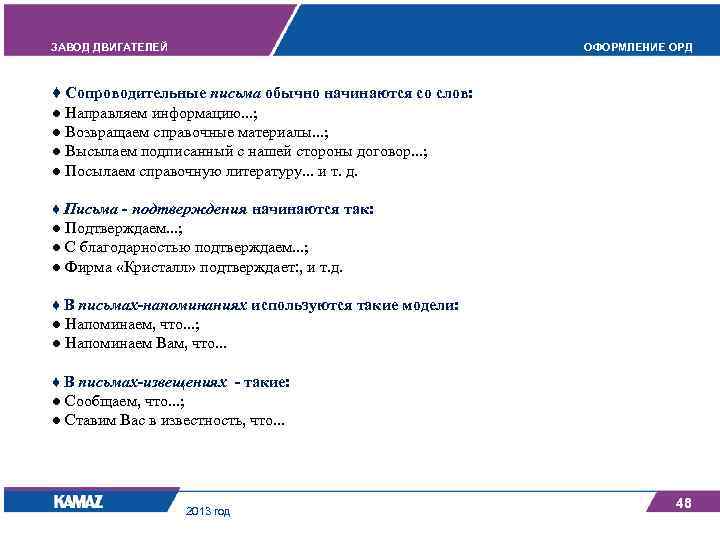 ЗАВОД ДВИГАТЕЛЕЙ

ОФОРМЛЕНИЕ ОРД

♦ Сопроводительные письма обычно начинаются со слов:
● Направляем информацию...;
● Возвращаем справочные материалы...;
● Высылаем подписанный с нашей стороны договор...;
● Посылаем справочную литературу... и т. д.

♦ Письма - подтверждения начинаются так:
● Подтверждаем...;
● С благодарностью подтверждаем...;
● Фирма «Кристалл» подтверждает:, и т.д.

♦ В письмах-напоминаниях используются такие модели:
● Напоминаем, что...;
● Напоминаем Вам, что...

♦ В письмах-извещениях - такие:
● Сообщаем, что...;
● Ставим Вас в известность, что...

KAMAZ

2013 год

48